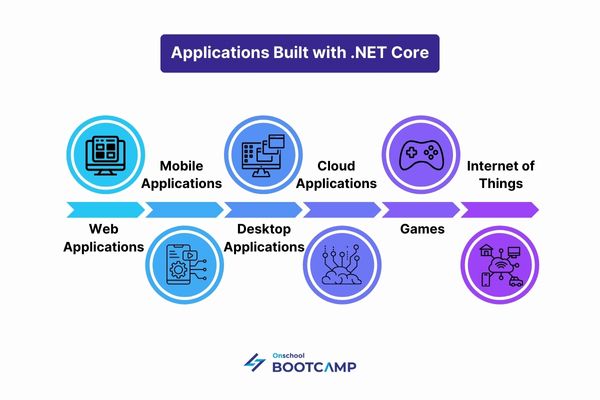 Applications Built with .NET Core

Web Applications

Mobile Applications

Desktop Applications

Cloud Applications

Games

Internet of Things

Onschool BOOTCAMP